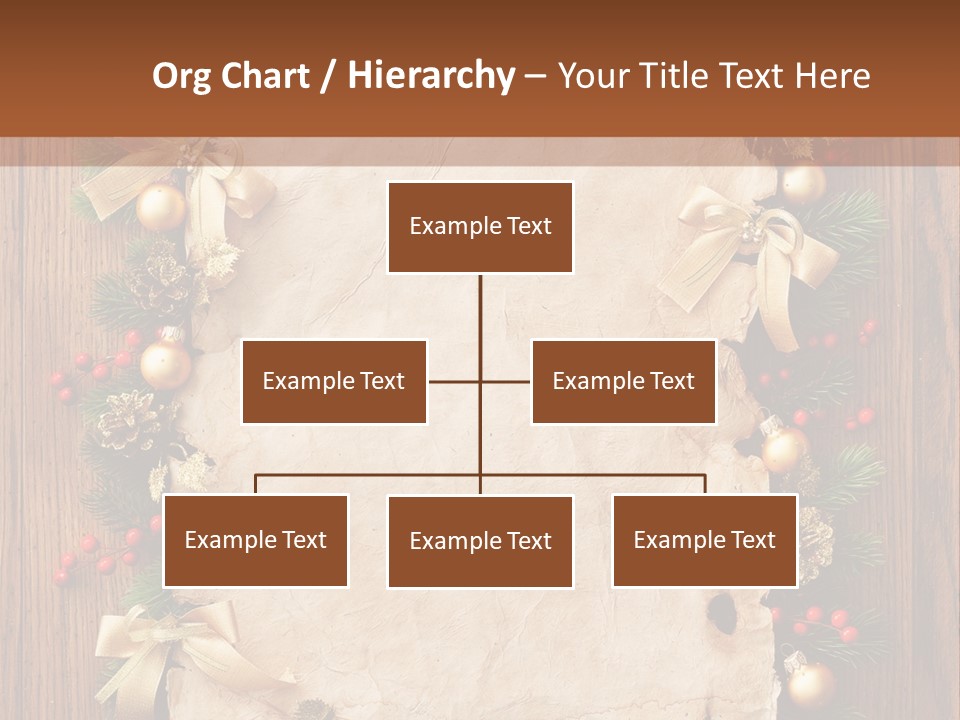 Org Chart / Hierarchy – Your Title Text Here

Example Text

Example Text

Example Text

Example Text

Example Text

Example Text